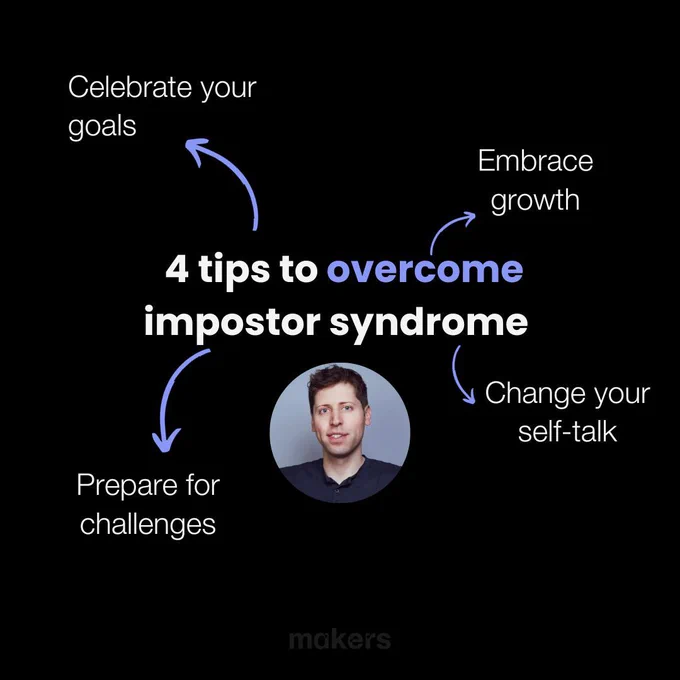 Celebrate your goals

Embrace growth

4 tips to overcome impostor syndrome

Change your self-talk

Prepare for challenges

makers